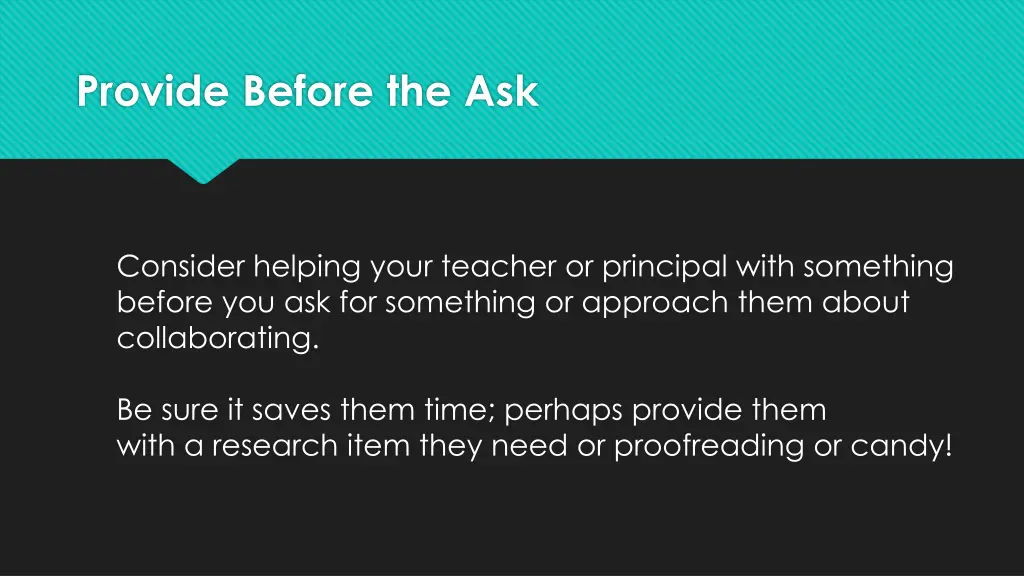 Provide Before the Ask

Consider helping your teacher or principal with something before you ask for something or approach them about collaborating.

Be sure it saves them time; perhaps provide them with a research item they need or proofreading or candy!